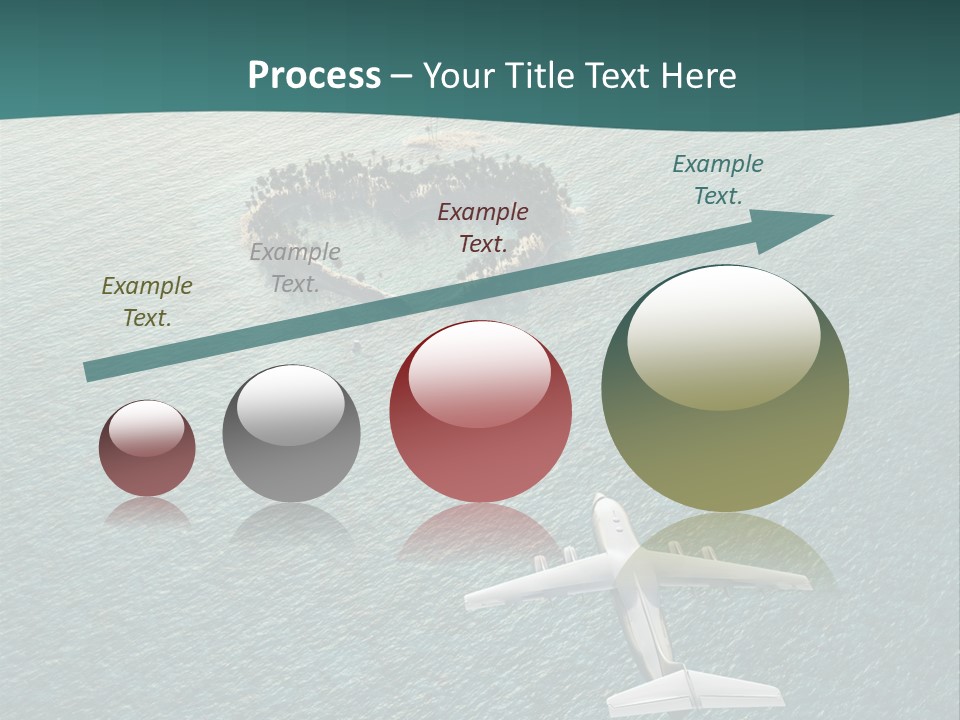 Process – Your Title Text Here

Example Text.

Example Text.

Example Text.

Example Text.